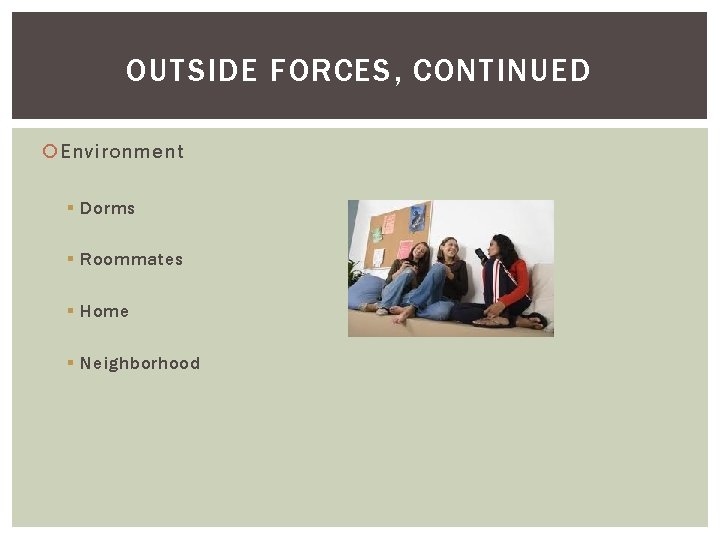 OUTSIDE FORCES, CONTINUED

Environment

Dorms

Roommates

Home

Neighborhood